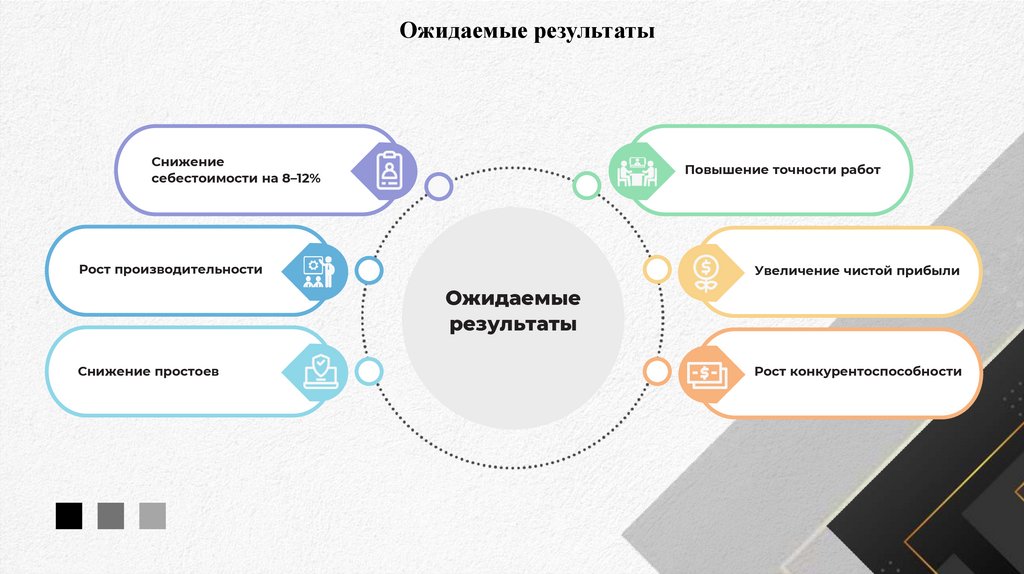 Ожидаемые результаты

Снижение себестоимости на 8–12%

Рост производительности

Снижение простоев

Ожидаемые результаты

Повышение точности работ

Увеличение чистой прибыли

Рост конкурентоспособности